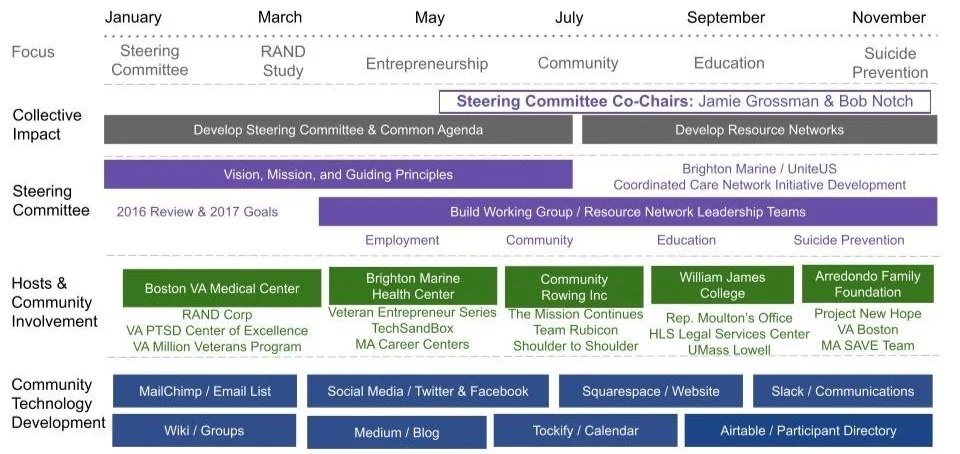 January March May July September November

Focus
Steering Committee
RAND Study
Entrepreneurship
Community
Education
Suicide Prevention

Steering Committee Co-Chairs: Jamie Grossman & Bob Notch

Collective Impact
Develop Steering Committee & Common Agenda
Develop Resource Networks

Steering Committee
Vision, Mission, and Guiding Principles
Brighton Marine / UniteUS Coordinated Care Network Initiative Development
2016 Review & 2017 Goals
Build Working Group / Resource Network Leadership Teams
Employment
Community
Education
Suicide Prevention

Hosts & Community Involvement
Boston VA Medical Center
RAND Corp
VA PTSD Center of Excellence
VA Million Veterans Program
Brighton Marine Health Center
Veteran Entrepreneur Series
TechSandBox
MA Career Centers
Community Rowing Inc
The Mission Continues
Team Rubicon
Shoulder to Shoulder
William James College
Rep. Moulton's Office
HLS Legal Services Center
UMass Lowell
Arredondo Family Foundation
Project New Hope
VA Boston
MA SAVE Team

Community Technology Development
MailChimp / Email List
Social Media / Twitter & Facebook
Squarespace / Website
Slack / Communications
Wiki / Groups
Medium / Blog
Tockify / Calendar
Airtable / Participant Directory